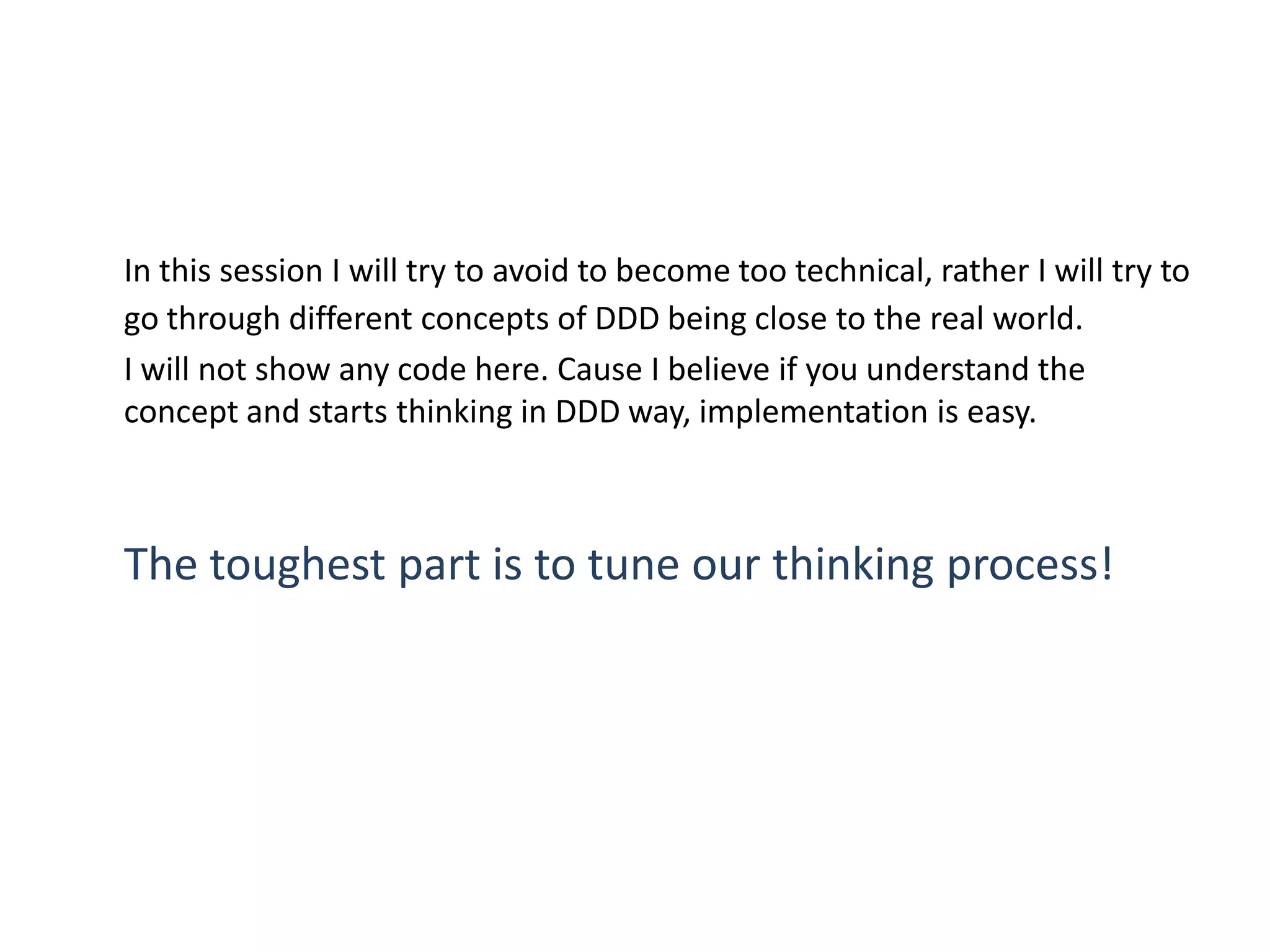 In this session I will try to avoid to become too technical, rather I will try to go through different concepts of DDD being close to the real world.

I will not show any code here. Cause I believe if you understand the concept and starts thinking in DDD way, implementation is easy.

The toughest part is to tune our thinking process!